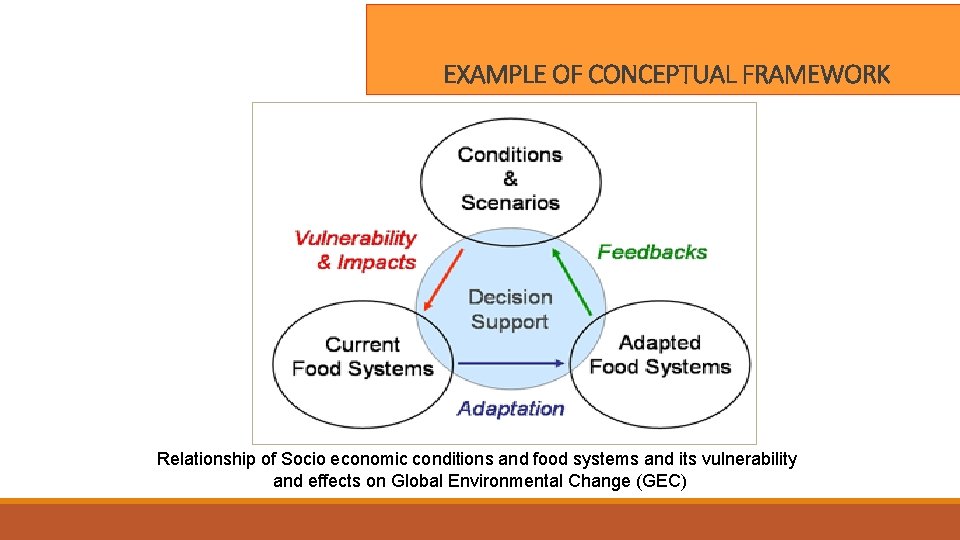 EXAMPLE OF CONCEPTUAL FRAMEWORK

Conditions & Scenarios

Vulnerability & Impacts

Feedbacks

Decision Support

Current Food Systems

Adapted Food Systems

Adaptation

Relationship of Socio economic conditions and food systems and its vulnerability and effects on Global Environmental Change (GEC)